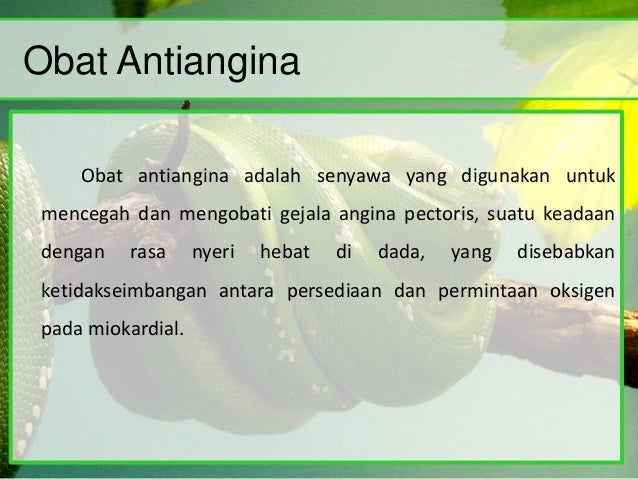 Obat Antiangina

Obat antiangina adalah senyawa yang digunakan untuk mencegah dan mengobati gejala angina pectoris, suatu keadaan dengan rasa nyeri hebat di dada, yang disebabkan ketidakseimbangan antara persediaan dan permintaan oksigen pada miokardial.